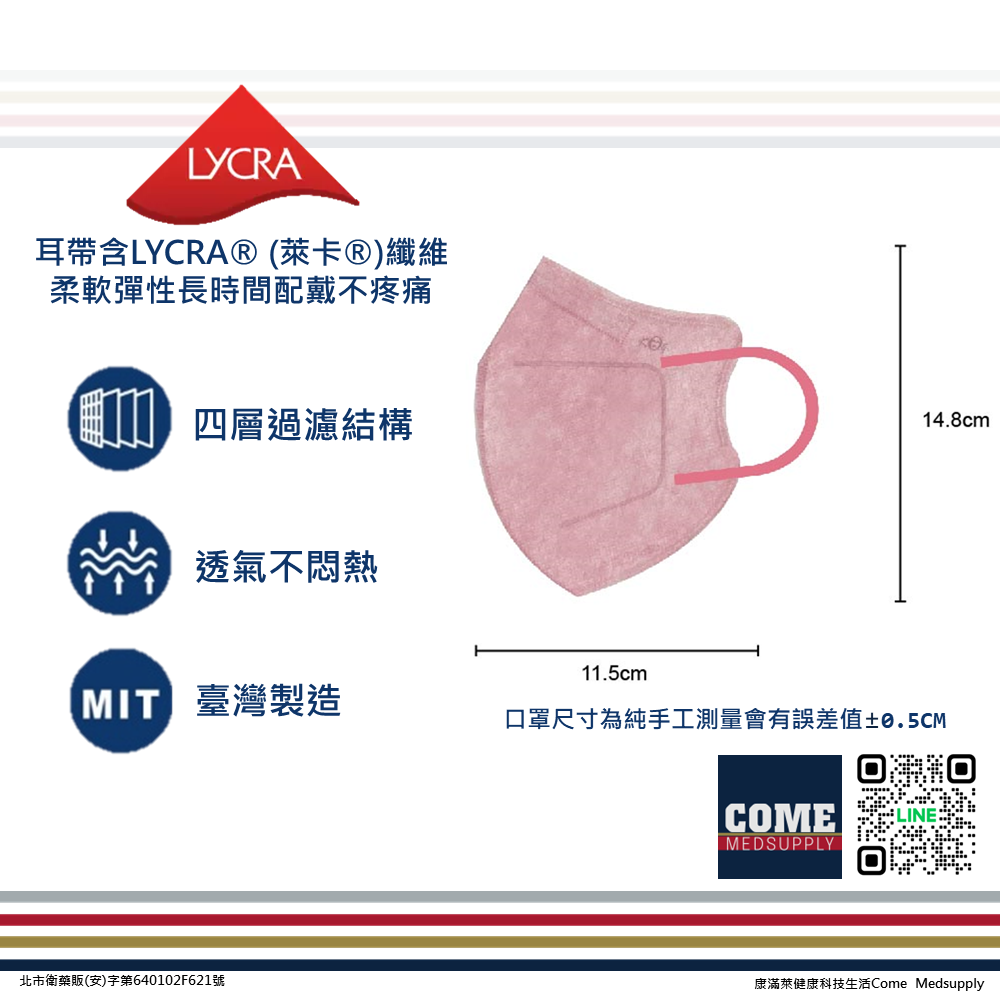 LYCRA

耳帶含LYCRA® (萊卡®)纖維
柔軟彈性長時間配戴不疼痛

四層過濾結構

透氣不悶熱

MIT 臺灣製造

14.8cm

11.5cm

口罩尺寸為純手工測量會有誤差值±0.5CM

COME
MEDSUPPLY

LINE

北市衛藥販(安)字第640102F621號

康滿萊健康科技生活Come Medsupply